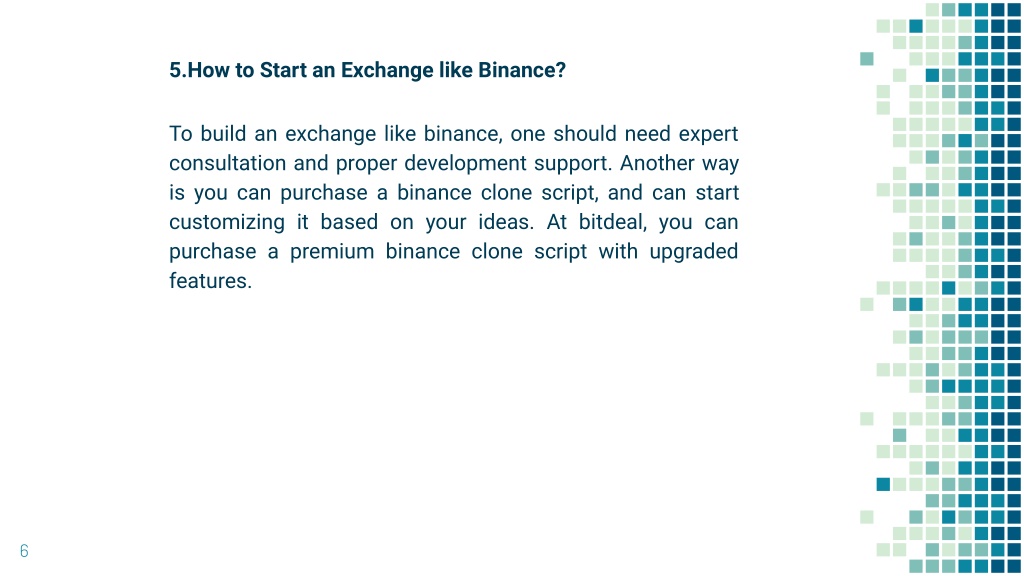 5.How to Start an Exchange like Binance?

To build an exchange like binance, one should need expert consultation and proper development support. Another way is you can purchase a binance clone script, and can start customizing it based on your ideas. At bitdeal, you can purchase a premium binance clone script with upgraded features.

6